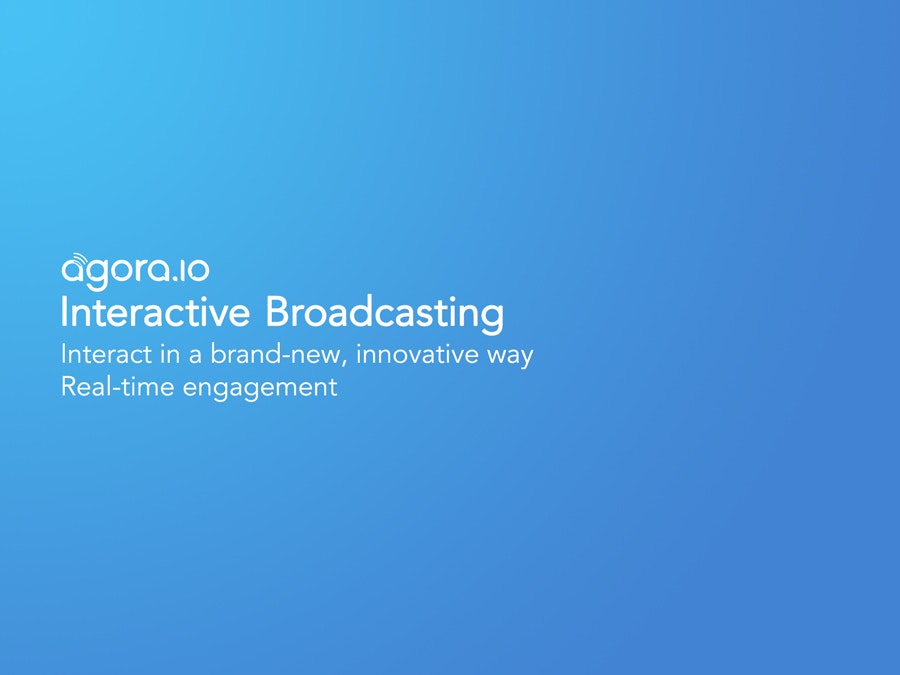 agora.io
Interactive Broadcasting
Interact in a brand-new, innovative way
Real-time engagement